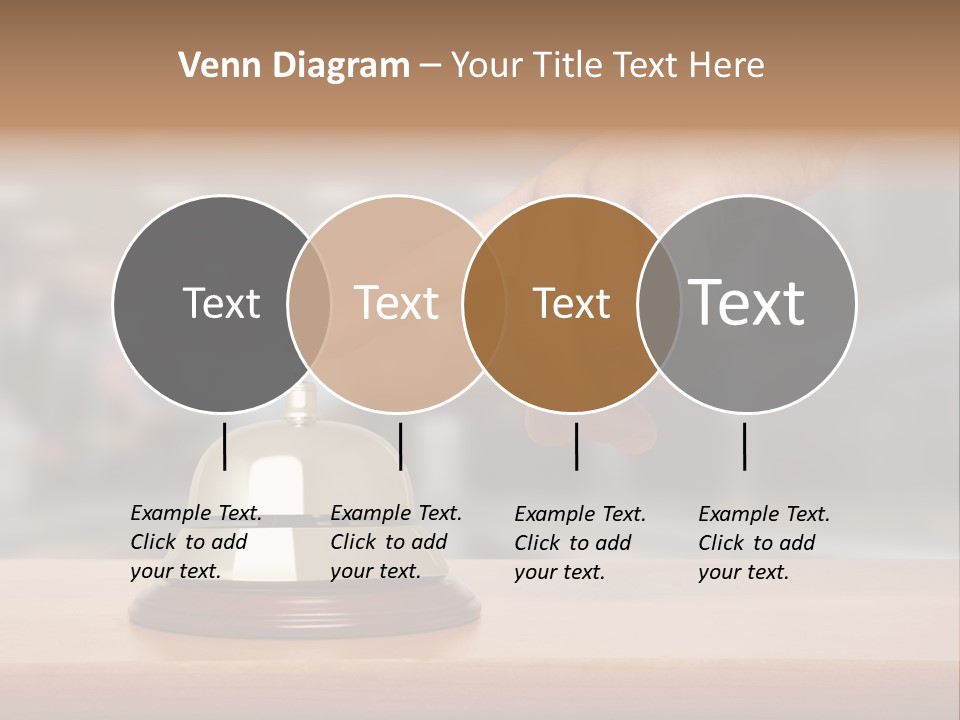 Venn Diagram – Your Title Text Here

Text

Text

Text

Text

Example Text. Click to add your text.

Example Text. Click to add your text.

Example Text. Click to add your text.

Example Text. Click to add your text.